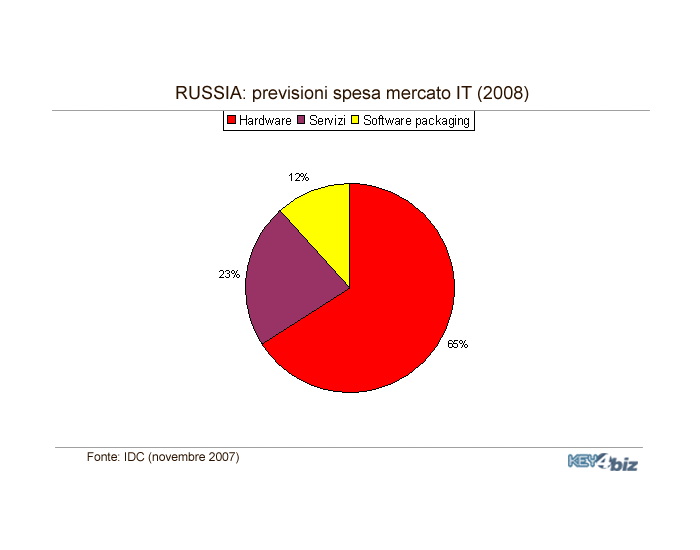 RUSSIA: previsioni spesa mercato IT (2008)

Hardware Servizi Software packaging

12%

23%

65%

Fonte: IDC (novembre 2007)

KEY4biz